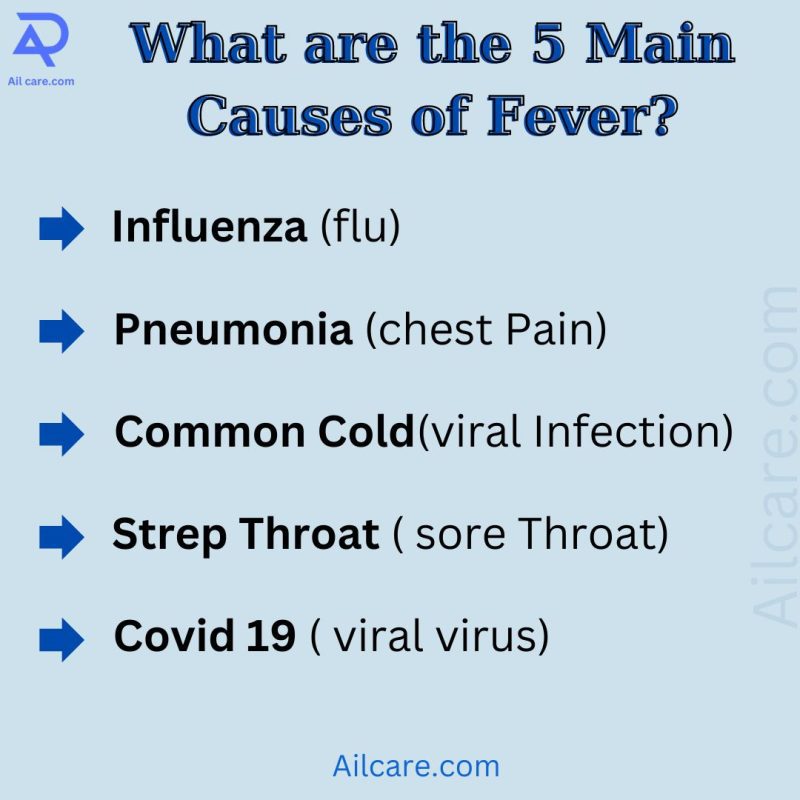 Ail care.com

What are the 5 Main Causes of Fever?

Influenza (flu)

Pneumonia (chest Pain)

Common Cold(viral Infection)

Strep Throat ( sore Throat)

Covid 19 ( viral virus)

Ailcare.com

Ailcare.com